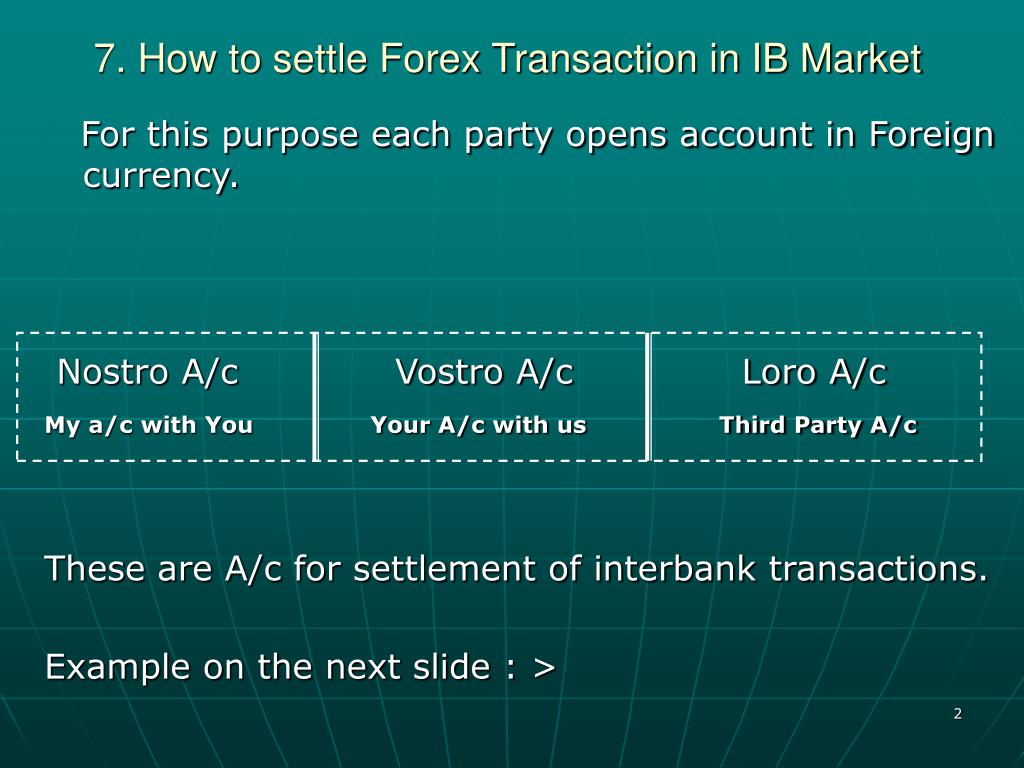 7. How to settle Forex Transaction in IB Market

For this purpose each party opens account in Foreign currency.

| Nostro A/c | Vostro A/c | Loro A/c |
|---|---|---|
| My a/c with You | Your A/c with us | Third Party A/c |

These are A/c for settlement of interbank transactions.

Example on the next slide : >

2